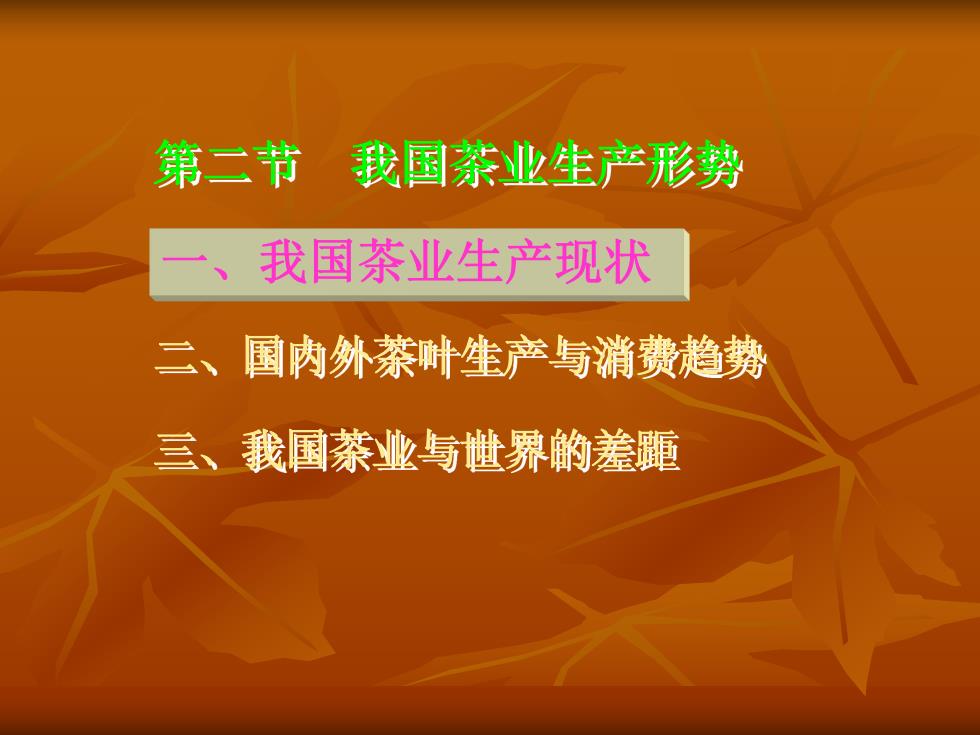 第二节　我国茶业生产形势

一、我国茶业生产现状

二、国内外茶叶生产与消费趋势

三、我国茶业与世界的差距